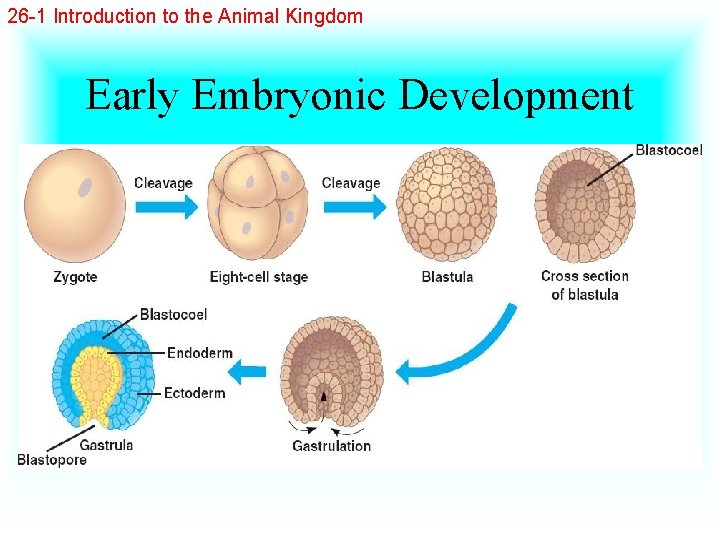 26-1 Introduction to the Animal Kingdom

Early Embryonic Development

Blastocoel

Cleavage

Cleavage

Zygote

Eight-cell stage

Blastula

Cross section of blastula

Blastocoel

Endoderm

Ectoderm

Gastrula

Blastopore

Gastrulation